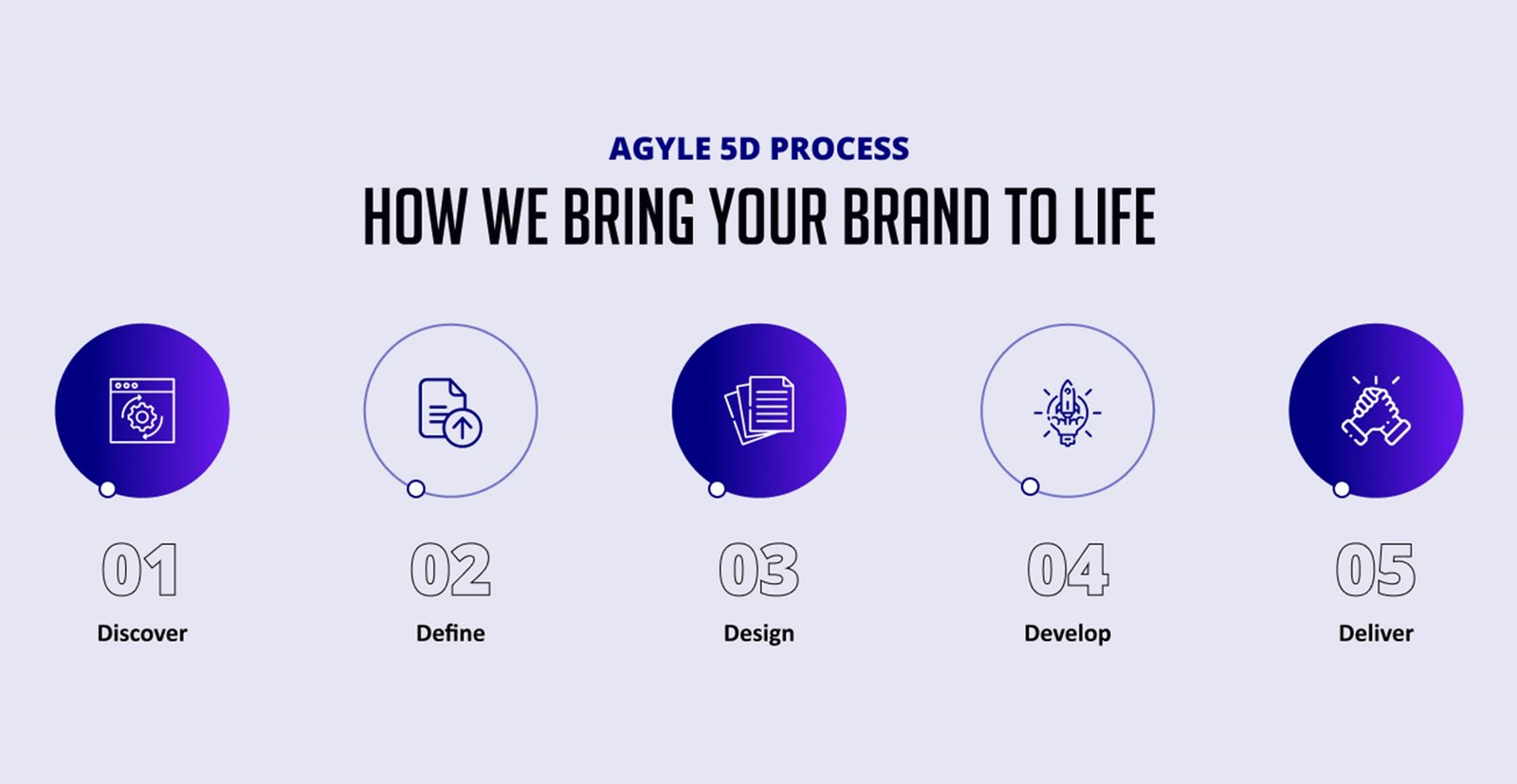 AGYLE 5D PROCESS

HOW WE BRING YOUR BRAND TO LIFE

01
Discover

02
Define

03
Design

04
Develop

05
Deliver